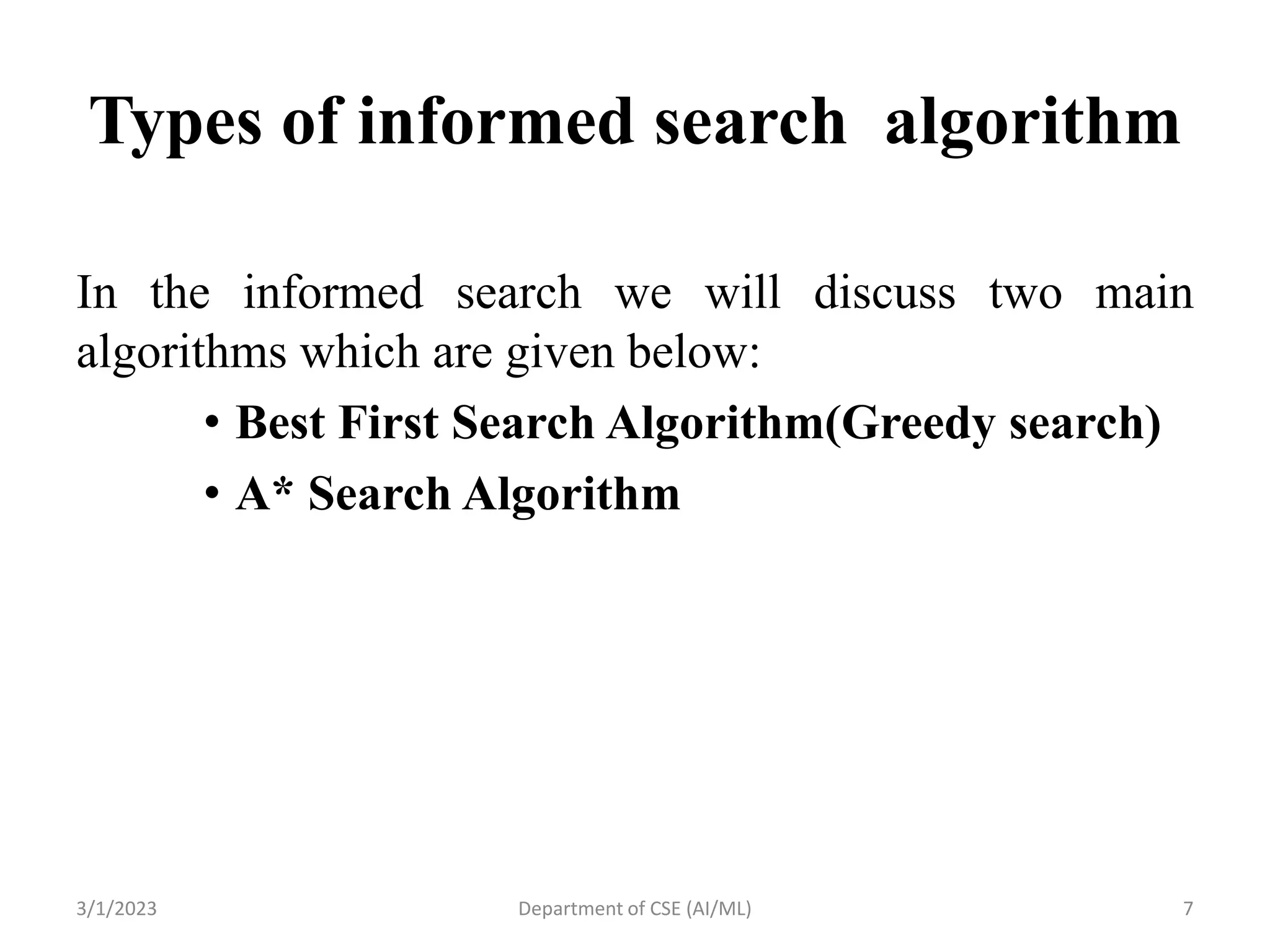 Types of informed search algorithm

In the informed search we will discuss two main algorithms which are given below:

• Best First Search Algorithm(Greedy search)
• A* Search Algorithm

3/1/2023 Department of CSE (AI/ML) 7